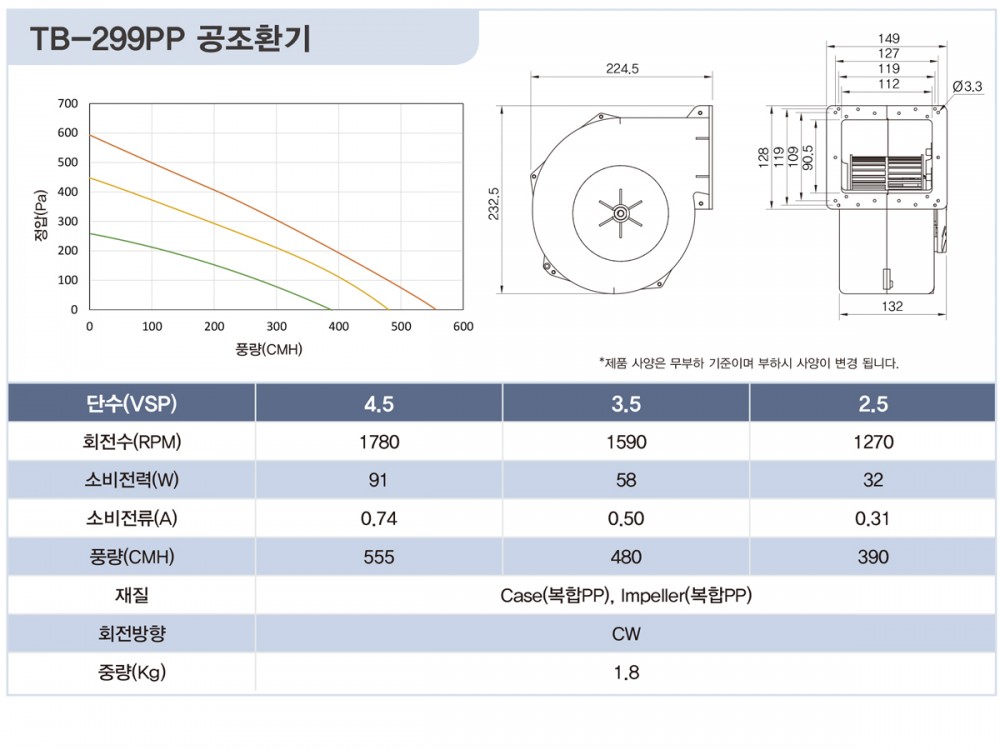 TB-299PP 공조환기

700
600
500
400
300
200
100
0
정압(Pa)
0 100 200 300 400 500 600
풍량(CMH)

224.5
232.5

149
127
119
112
Ø3.3
128
119
109
90.5
132

*제품 사양은 무부하 기준이며 부하시 사양이 변경 됩니다.

| 단수(VSP) | 4.5 | 3.5 | 2.5 |
|---|---|---|---|
| 회전수(RPM) | 1780 | 1590 | 1270 |
| 소비전력(W) | 91 | 58 | 32 |
| 소비전류(A) | 0.74 | 0.50 | 0.31 |
| 풍량(CMH) | 555 | 480 | 390 |
| 재질 | Case(복합PP), Impeller(복합PP) | | |
| 회전방향 | CW | | |
| 중량(Kg) | 1.8 | | |